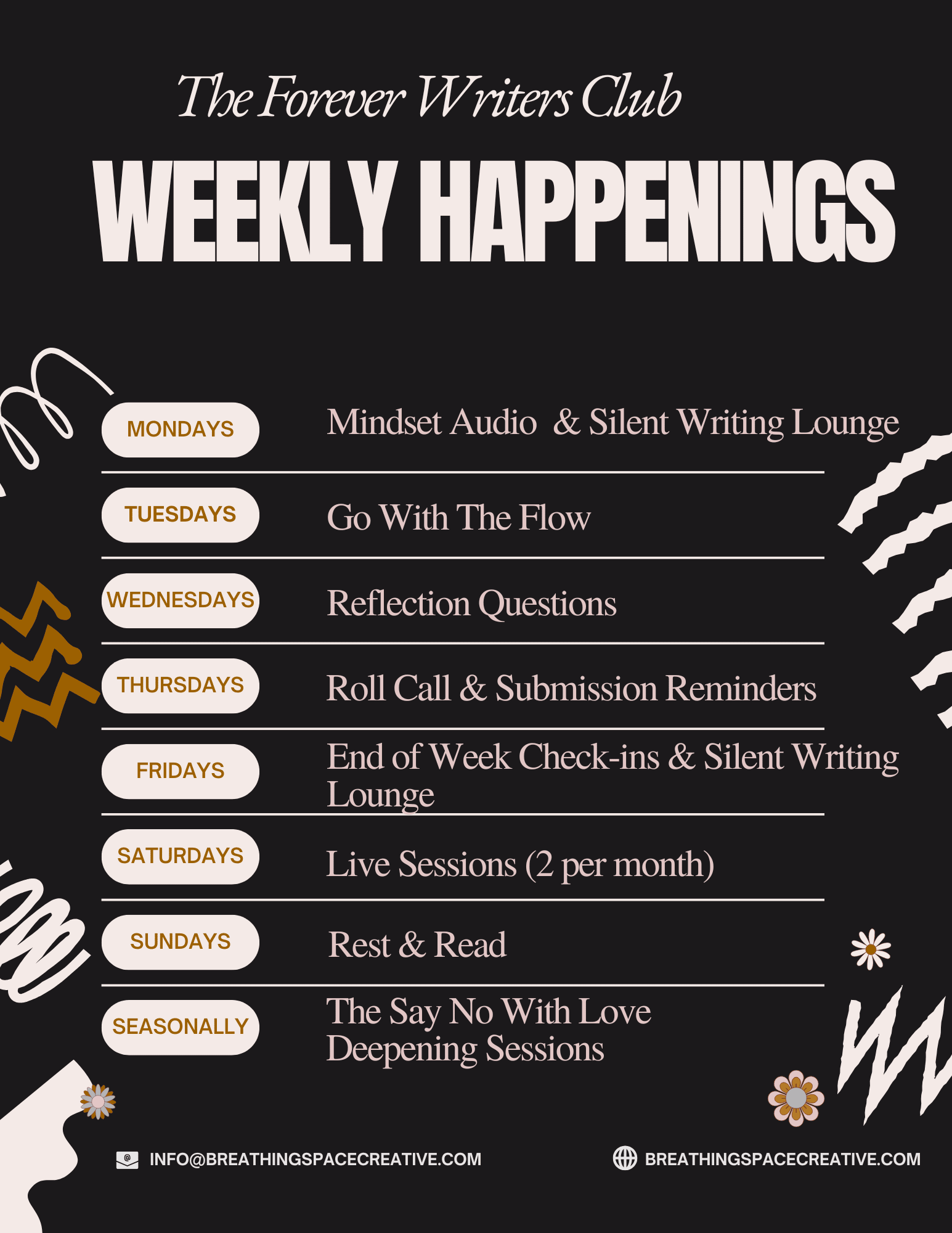 The Forever Writers Club

WEEKLY HAPPENINGS

MONDAYS Mindset Audio & Silent Writing Lounge

TUESDAYS Go With The Flow

WEDNESDAYS Reflection Questions

THURSDAYS Roll Call & Submission Reminders

FRIDAYS End of Week Check-ins & Silent Writing Lounge

SATURDAYS Live Sessions (2 per month)

SUNDAYS Rest & Read

SEASONALLY The Say No With Love Deepening Sessions

INFO@BREATHINGSPACECREATIVE.COM

BREATHINGSPACECREATIVE.COM